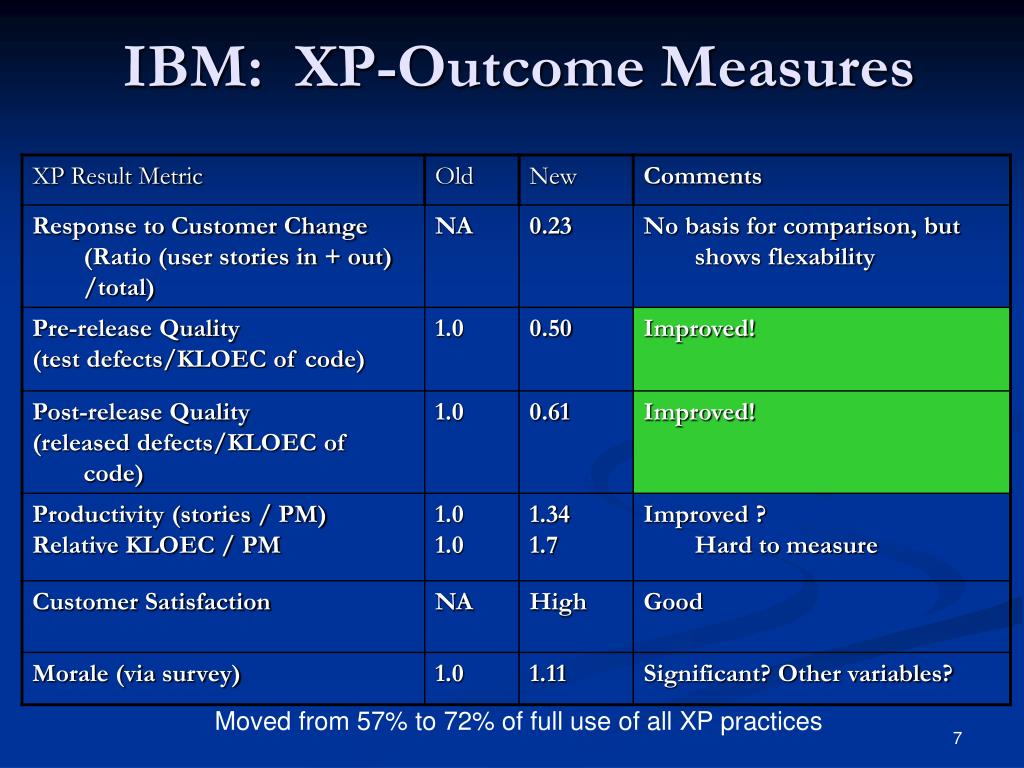 IBM: XP-Outcome Measures

| XP Result Metric | Old | New | Comments |
|---|---|---|---|
| Response to Customer Change (Ratio (user stories in + out) /total) | NA | 0.23 | No basis for comparison, but shows flexability |
| Pre-release Quality (test defects/KLOEC of code) | 1.0 | 0.50 | Improved! |
| Post-release Quality (released defects/KLOEC of code) | 1.0 | 0.61 | Improved! |
| Productivity (stories / PM) Relative KLOEC / PM | 1.0 1.0 | 1.34 1.7 | Improved ? Hard to measure |
| Customer Satisfaction | NA | High | Good |
| Morale (via survey) | 1.0 | 1.11 | Significant? Other variables? |

Moved from 57% to 72% of full use of all XP practices

7